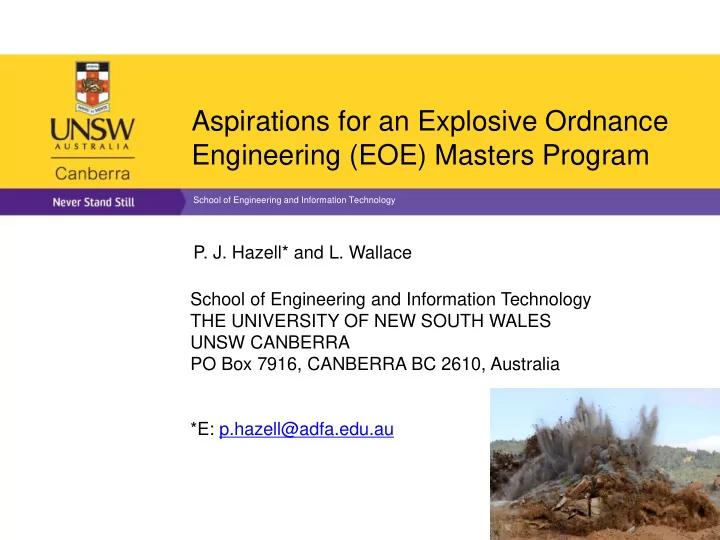 UNSW AUSTRALIA
Canberra

Aspirations for an Explosive Ordnance Engineering (EOE) Masters Program

Never Stand Still

School of Engineering and Information Technology

P. J. Hazell* and L. Wallace

School of Engineering and Information Technology
THE UNIVERSITY OF NEW SOUTH WALES
UNSW CANBERRA
PO Box 7916, CANBERRA BC 2610, Australia

*E: p.hazell@adfa.edu.au